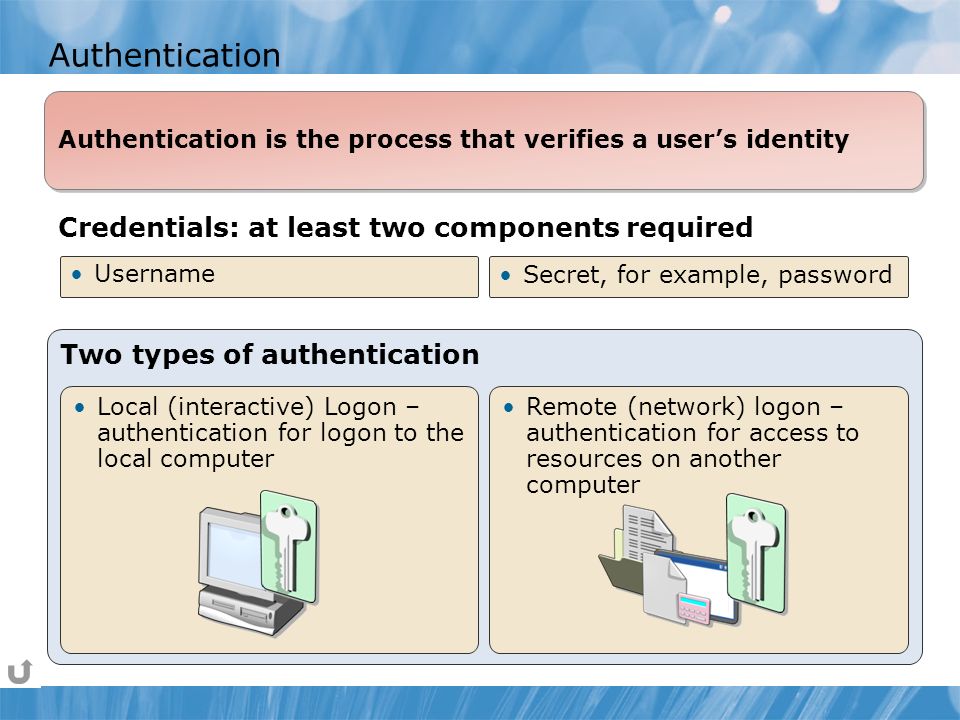 Authentication

Authentication is the process that verifies a user's identity

Credentials: at least two components required

• Username

• Secret, for example, password

Two types of authentication

• Local (interactive) Logon – authentication for logon to the local computer

• Remote (network) logon – authentication for access to resources on another computer